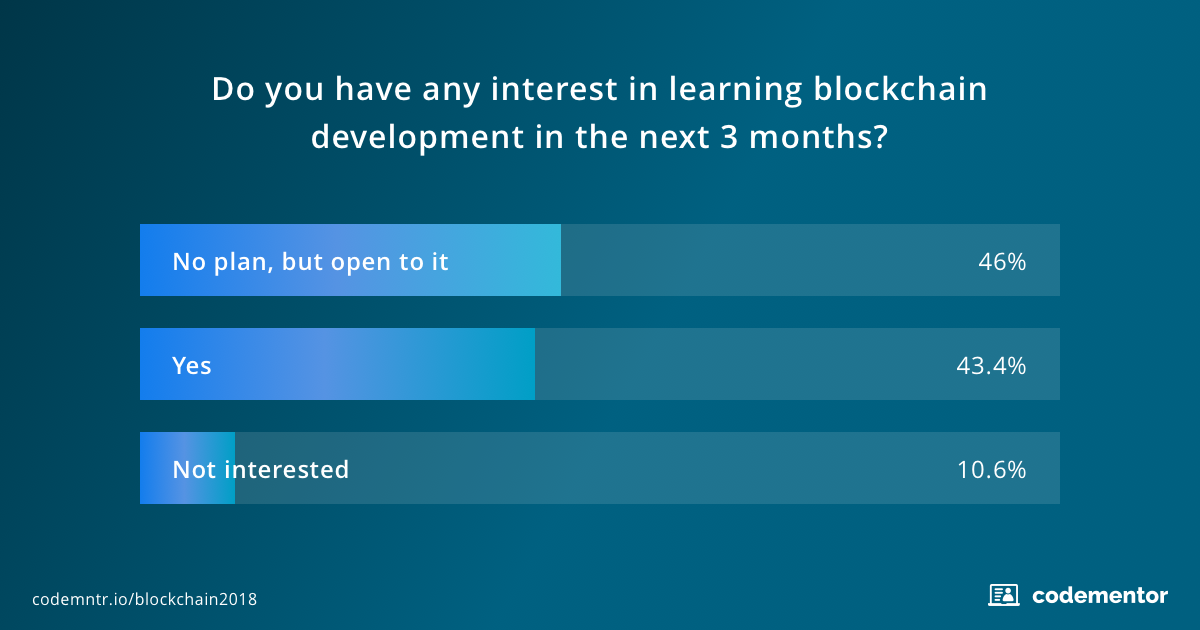 Do you have any interest in learning blockchain development in the next 3 months?

No plan, but open to it 46%

Yes 43.4%

Not interested 10.6%

codemntr.io/blockchain2018

codementor